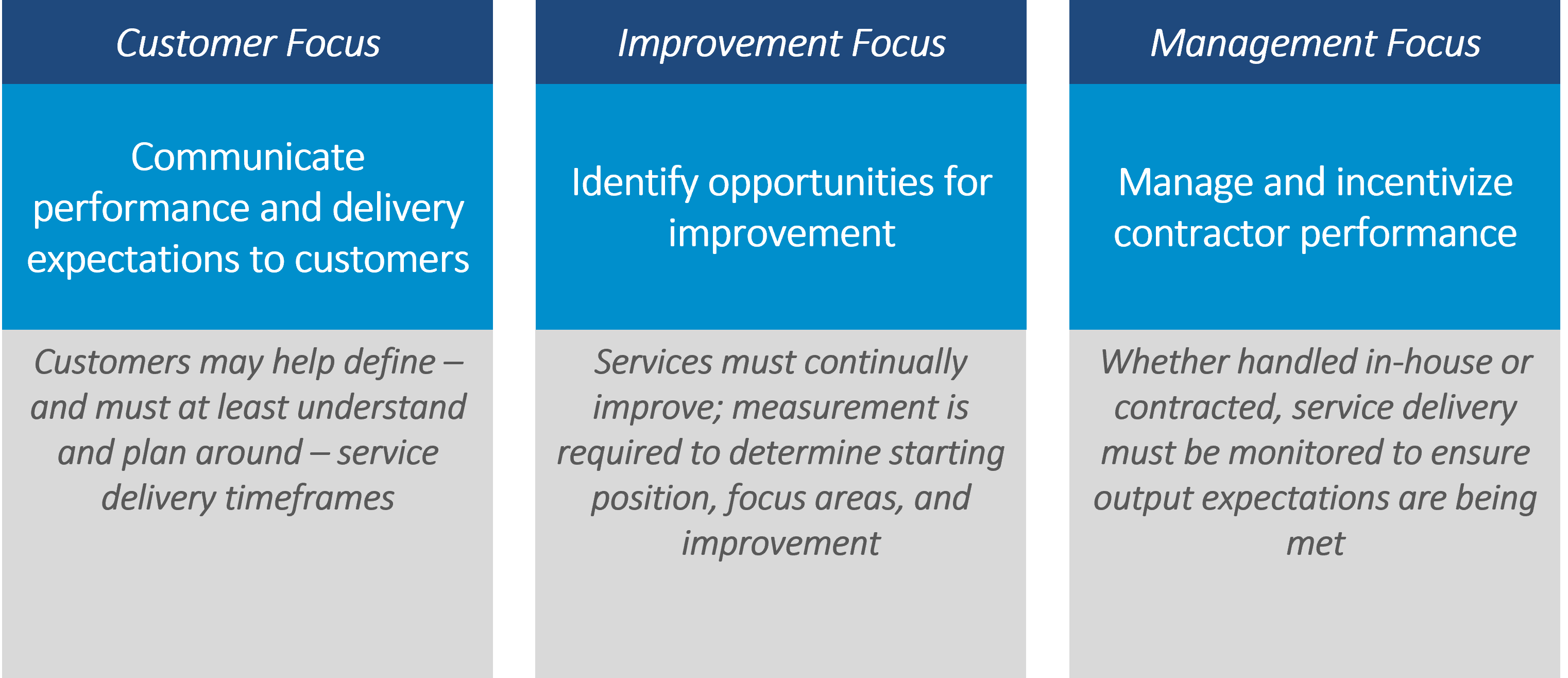 Customer Focus

Communicate performance and delivery expectations to customers

Customers may help define – and must at least understand and plan around – service delivery timeframes

Improvement Focus

Identify opportunities for improvement

Services must continually improve; measurement is required to determine starting position, focus areas, and improvement

Management Focus

Manage and incentivize contractor performance

Whether handled in-house or contracted, service delivery must be monitored to ensure output expectations are being met